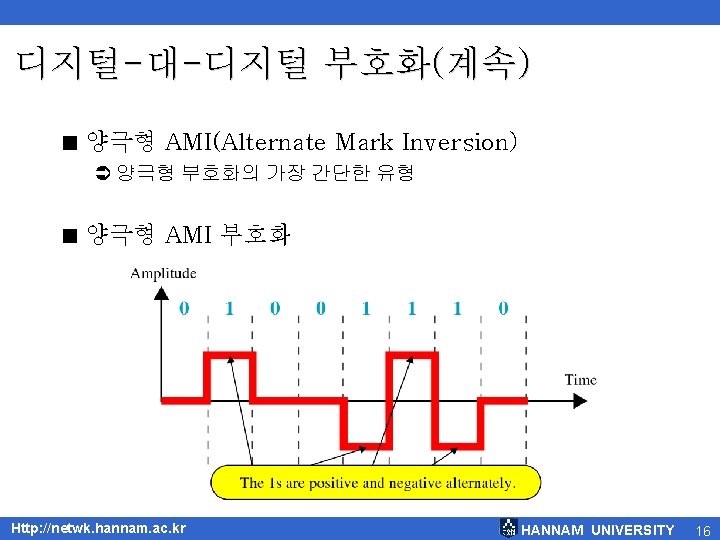 디지털-대-디지털 부호화(계속)

■ 양극형 AMI(Alternate Mark Inversion)

➲ 양극형 부호화의 가장 간단한 유형

■ 양극형 AMI 부호화

Amplitude

0 1 0 0 1 1 1 0

Time

The 1s are positive and negative alternately.

Http://netwk.hannam.ac.kr

HANNAM UNIVERSITY 16